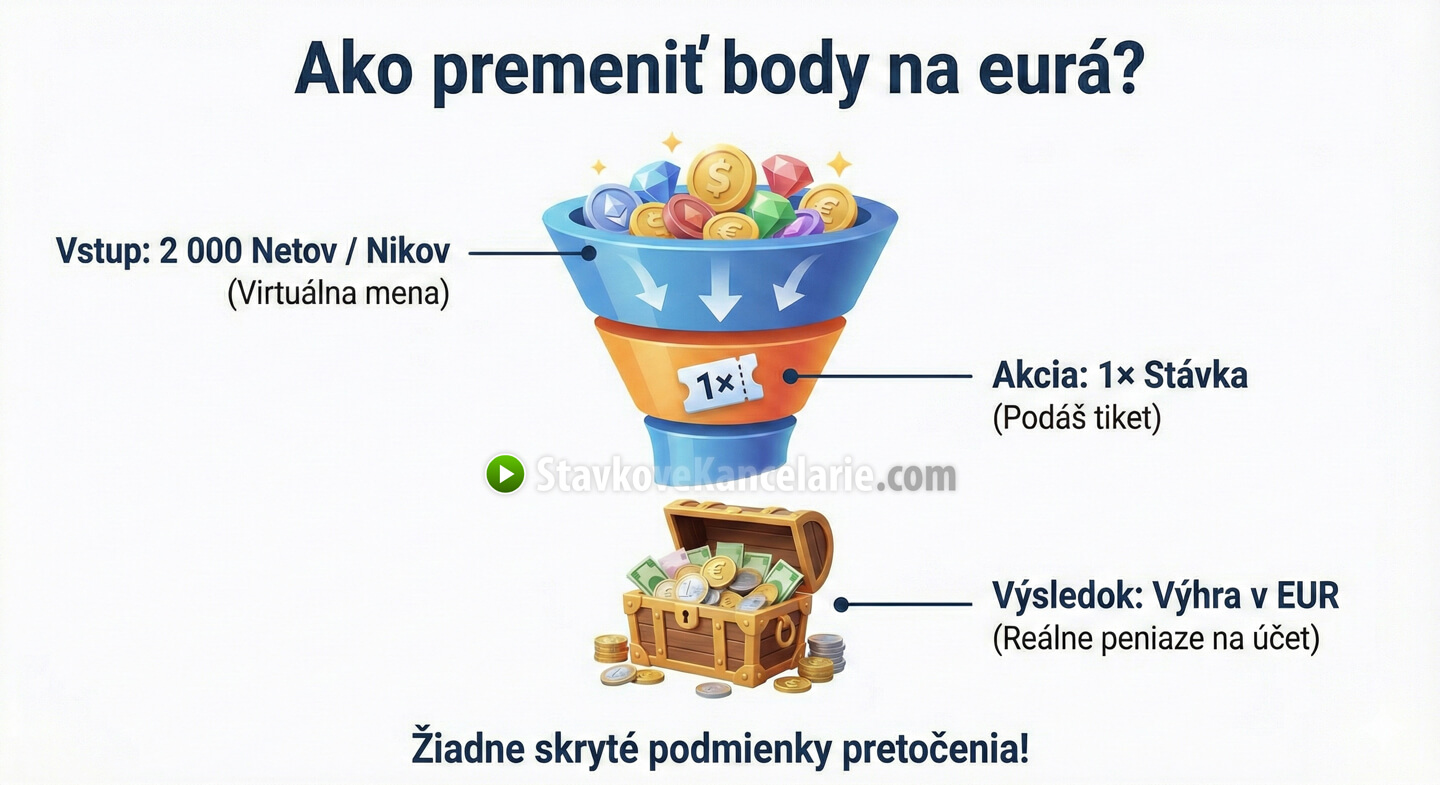 Ako premeniť body na eurá?

Vstup: 2 000 Netov / Nikov
(Virtuálna mena)

1×

Akcia: 1× Stávka
(Podáš tiket)

StavkoveKancelarie.com

Výsledok: Výhra v EUR
(Reálne peniaze na účet)

Žiadne skryté podmienky pretočenia!